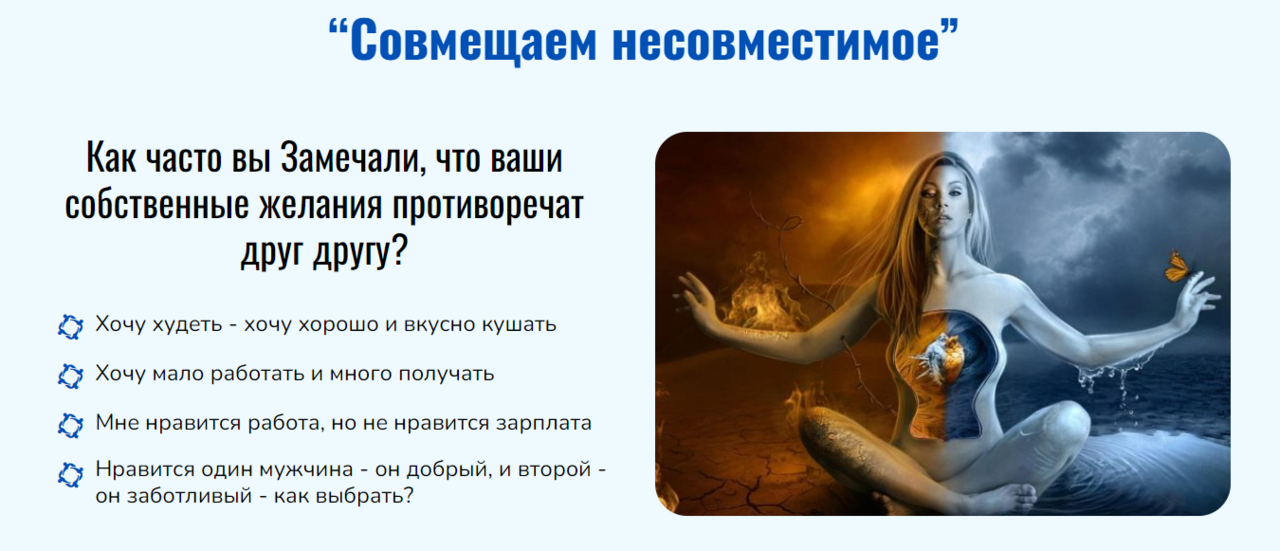 “Совмещаем несовместимое”

Как часто вы Замечали, что ваши собственные желания противоречат друг другу?

Хочу худеть - хочу хорошо и вкусно кушать

Хочу мало работать и много получать

Мне нравится работа, но не нравится зарплата

Нравится один мужчина - он добрый, и второй - он заботливый - как выбрать?